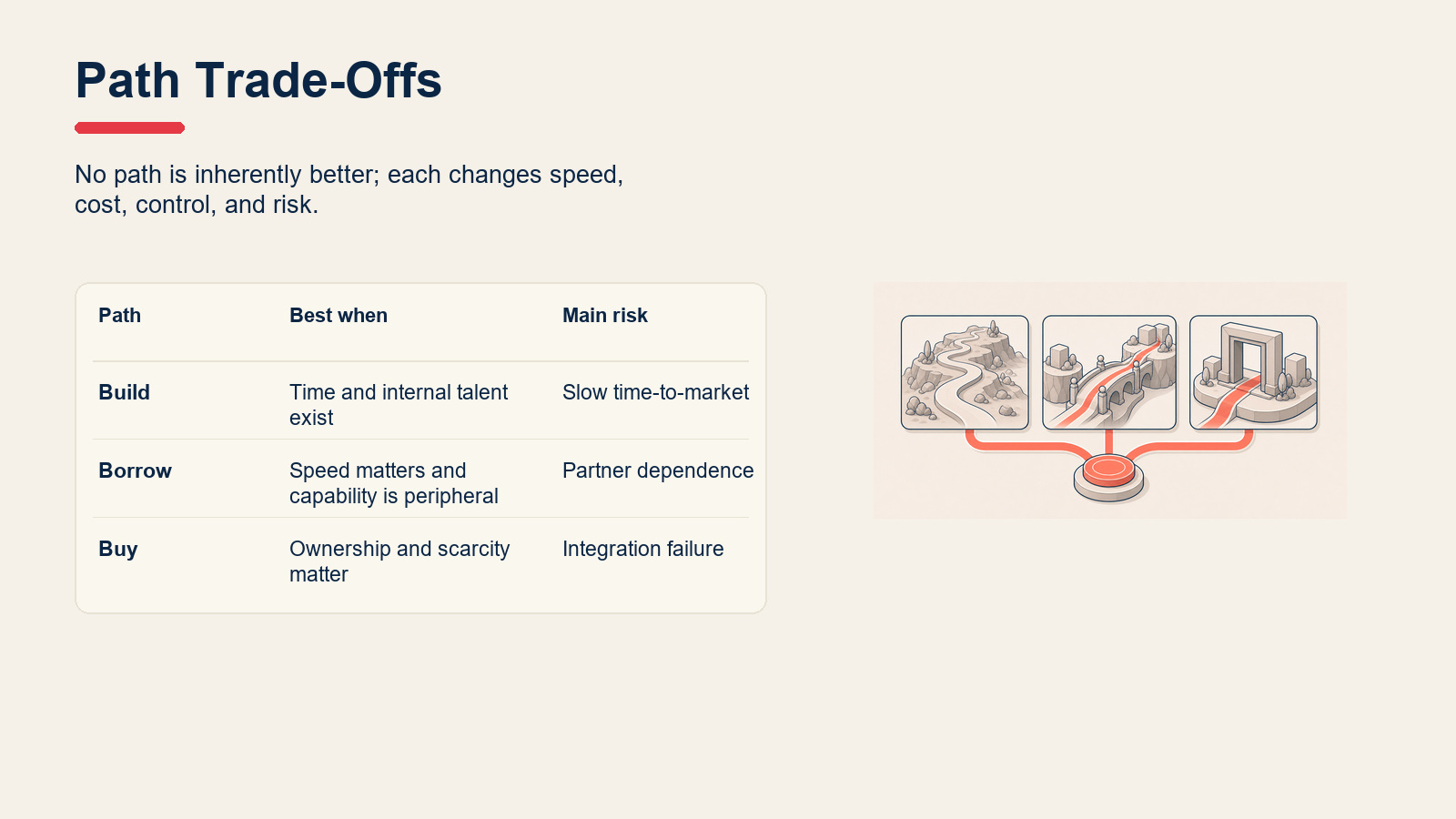 Path Trade-Offs

No path is inherently better; each changes speed, cost, control, and risk.

| Path | Best when | Main risk |
|---|---|---|
| Build | Time and internal talent exist | Slow time-to-market |
| Borrow | Speed matters and capability is peripheral | Partner dependence |
| Buy | Ownership and scarcity matter | Integration failure |